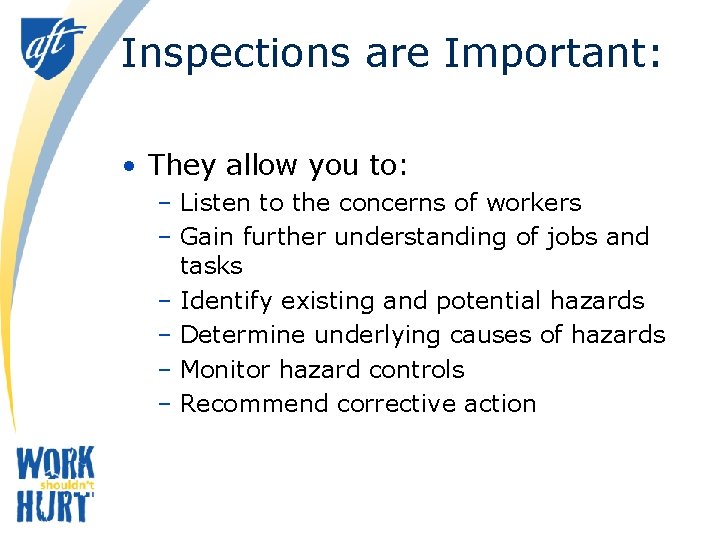 aft

Inspections are Important:

• They allow you to:
– Listen to the concerns of workers
– Gain further understanding of jobs and tasks
– Identify existing and potential hazards
– Determine underlying causes of hazards
– Monitor hazard controls
– Recommend corrective action

WORK shouldn't HURT